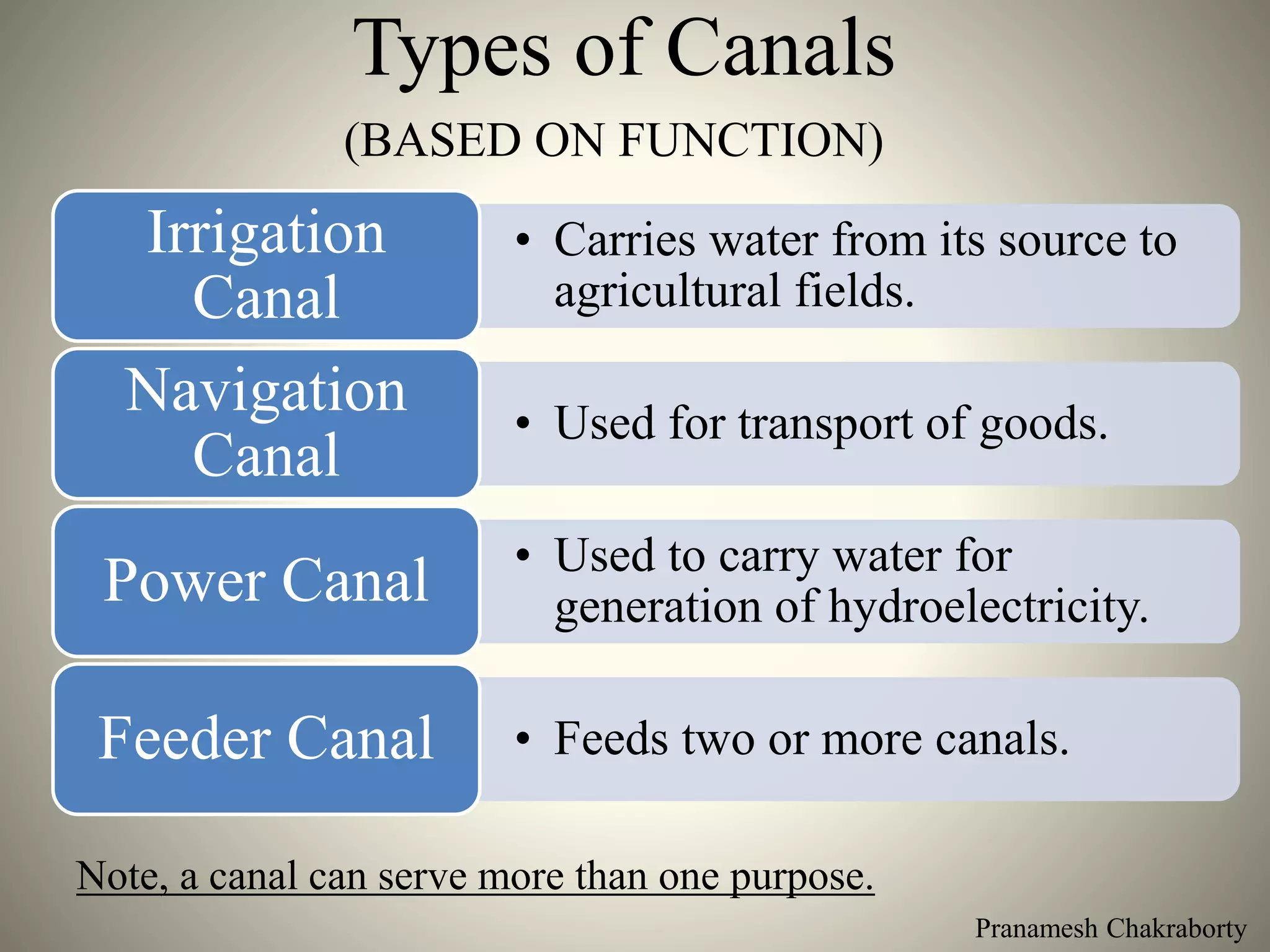 Types of Canals

(BASED ON FUNCTION)

Irrigation Canal

• Carries water from its source to agricultural fields.

Navigation Canal

• Used for transport of goods.

Power Canal

• Used to carry water for generation of hydroelectricity.

Feeder Canal

• Feeds two or more canals.

Note, a canal can serve more than one purpose.

Pranamesh Chakraborty